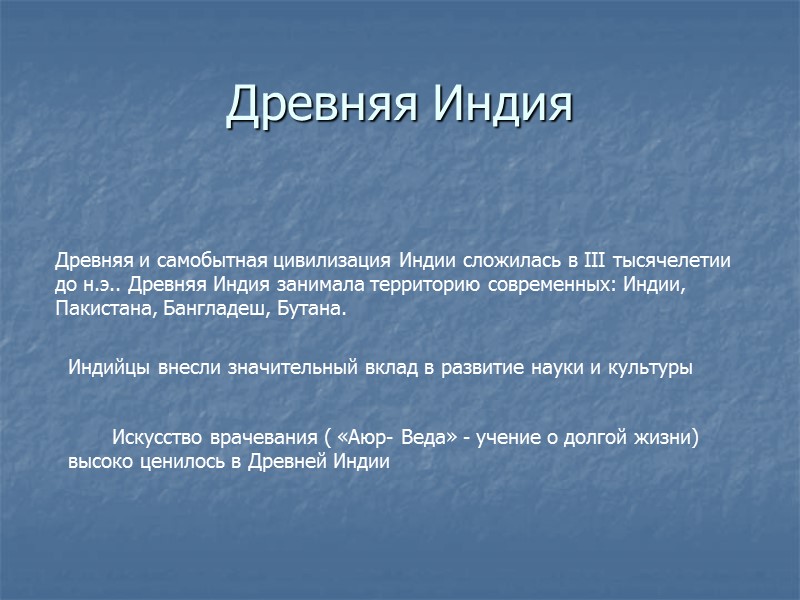 Древняя Индия

Древняя и самобытная цивилизация Индии сложилась в III тысячелетии до н.э.. Древняя Индия занимала территорию современных: Индии, Пакистана, Бангладеш, Бутана.

Индийцы внесли значительный вклад в развитие науки и культуры

Искусство врачевания ( «Аюр- Веда» - учение о долгой жизни) высоко ценилось в Древней Индии